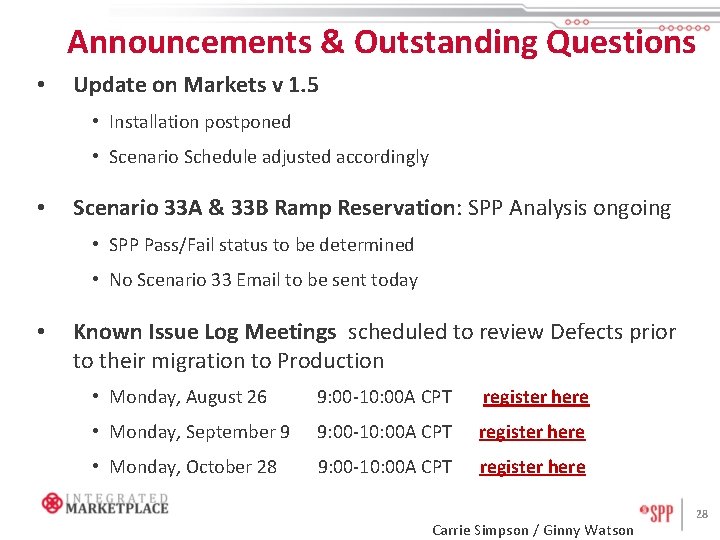 Announcements & Outstanding Questions

• Update on Markets v 1.5
 • Installation postponed
 • Scenario Schedule adjusted accordingly

• Scenario 33A & 33B Ramp Reservation: SPP Analysis ongoing
 • SPP Pass/Fail status to be determined
 • No Scenario 33 Email to be sent today

• Known Issue Log Meetings scheduled to review Defects prior to their migration to Production
 • Monday, August 26 9:00-10:00A CPT register here
 • Monday, September 9 9:00-10:00A CPT register here
 • Monday, October 28 9:00-10:00A CPT register here

INTEGRATED MARKETPLACE

SPP 28

Carrie Simpson / Ginny Watson